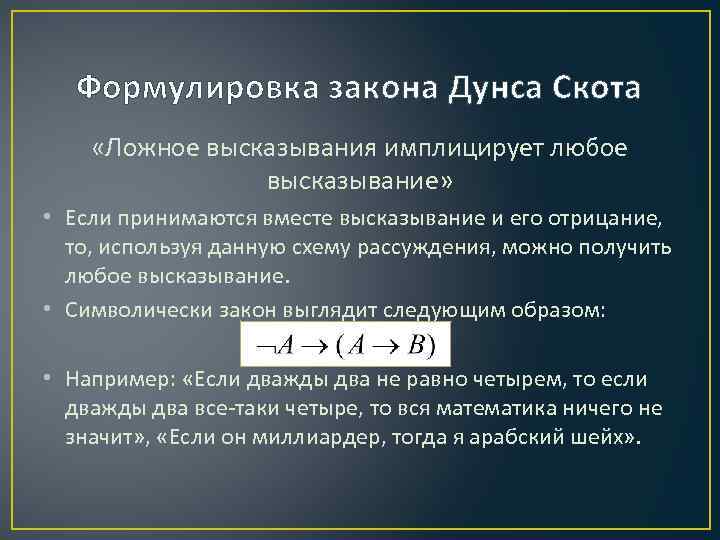 Формулировка закона Дунса Скота

«Ложное высказывания имплицирует любое высказывание»

• Если принимаются вместе высказывание и его отрицание, то, используя данную схему рассуждения, можно получить любое высказывание.

• Символически закон выглядит следующим образом:

$\neg A \rightarrow (A \rightarrow B)$

• Например: «Если дважды два не равно четырем, то если дважды два все-таки четыре, то вся математика ничего не значит», «Если он миллиардер, тогда я арабский шейх».